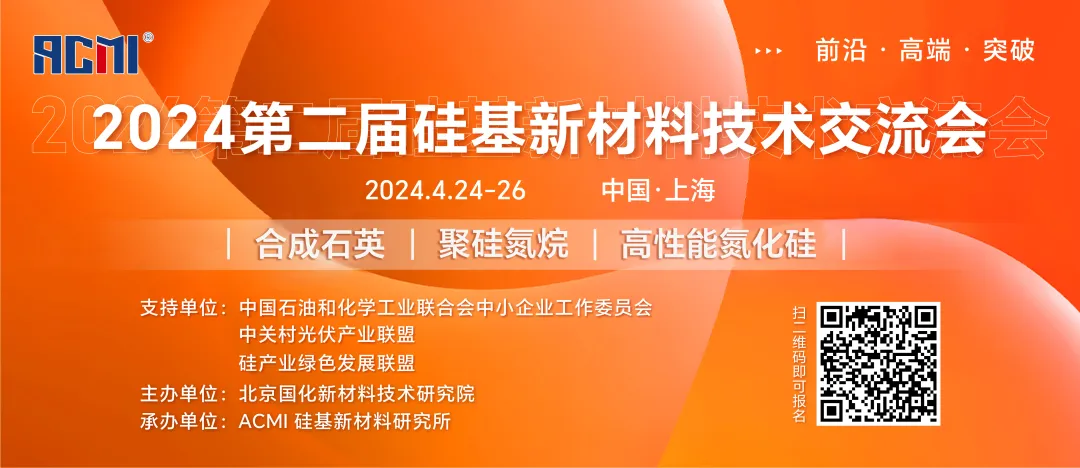 ACMI®

前沿 · 高端 · 突破

2024第二届硅基新材料技术交流会

2024.4.24-26 中国·上海

| 合成石英 | 聚硅氮烷 | 高性能氮化硅 |

支持单位：中国石油和化学工业联合会中小企业工作委员会
中关村光伏产业联盟
硅产业绿色发展联盟
主办单位：北京国化新材料技术研究院
承办单位：ACMI 硅基新材料研究所

扫二维码即可报名